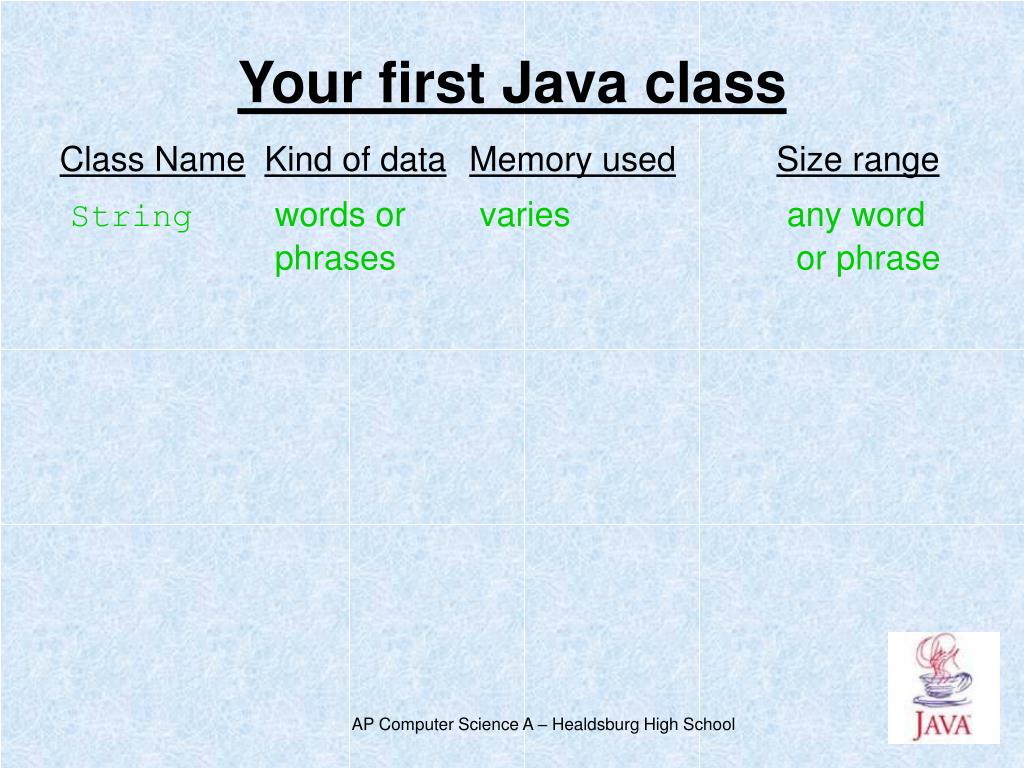 Your first Java class

| Class Name | Kind of data | Memory used | Size range |
|---|---|---|---|
| String | words or phrases | varies | any word or phrase |

AP Computer Science A – Healdsburg High School

JAVA